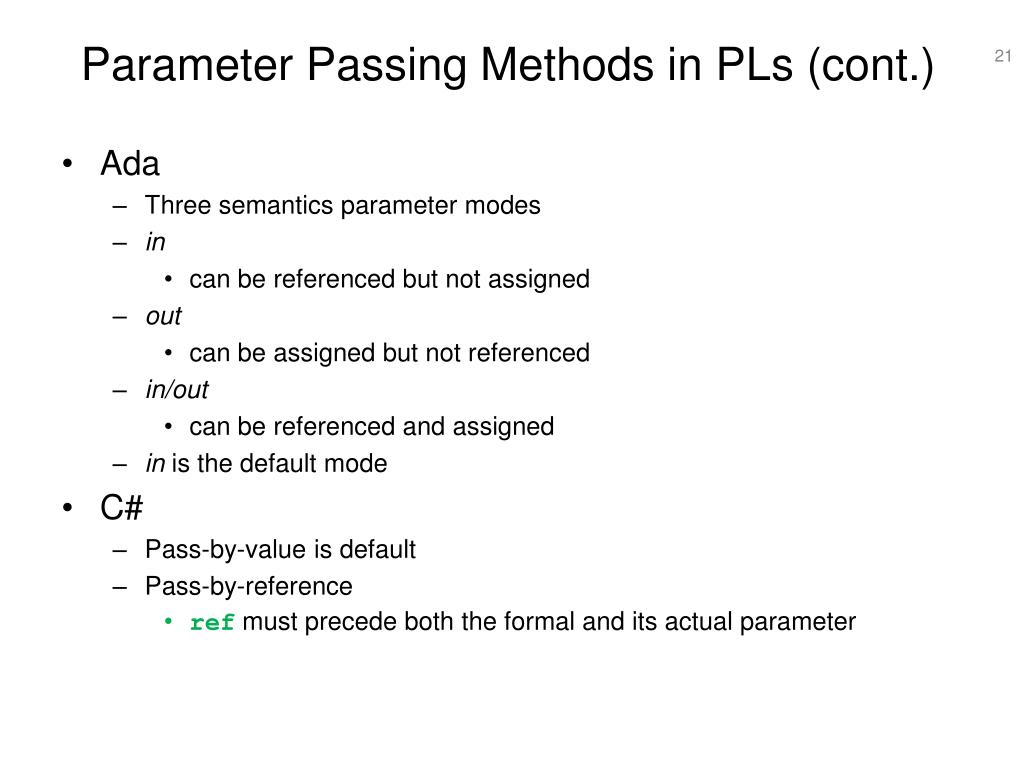 Parameter Passing Methods in PLs (cont.)

21

• Ada
– Three semantics parameter modes
– in
• can be referenced but not assigned
– out
• can be assigned but not referenced
– in/out
• can be referenced and assigned
– in is the default mode

• C#
– Pass-by-value is default
– Pass-by-reference
• ref must precede both the formal and its actual parameter